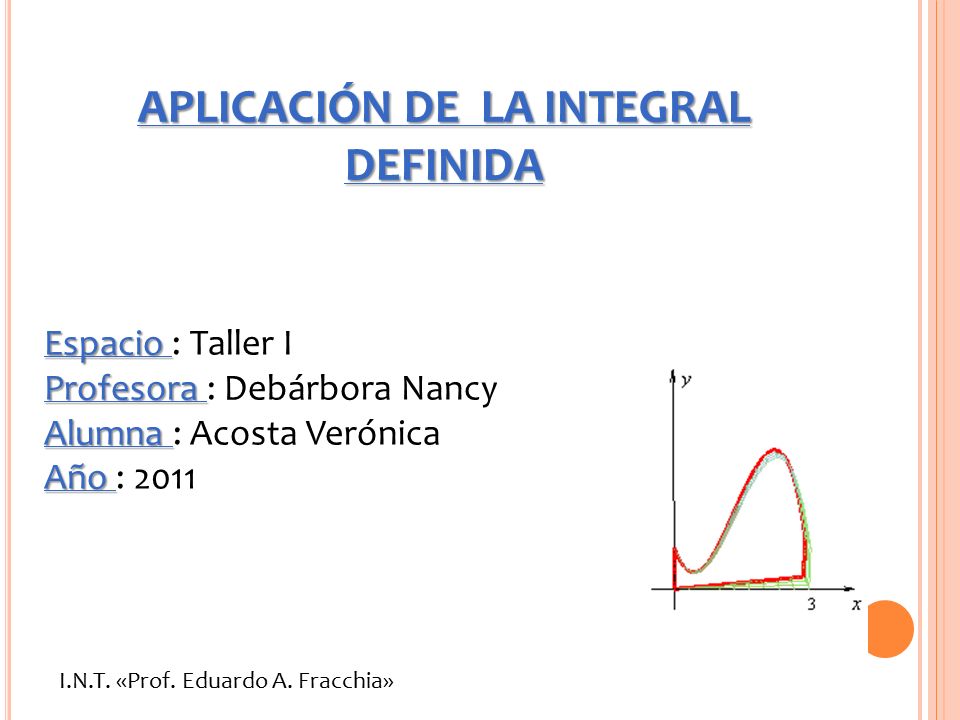 APLICACIÓN DE LA INTEGRAL DEFINIDA

Espacio : Taller I
Profesora : Debárbora Nancy
Alumna : Acosta Verónica
Año : 2011

y
3
x

I.N.T. «Prof. Eduardo A. Fracchia»